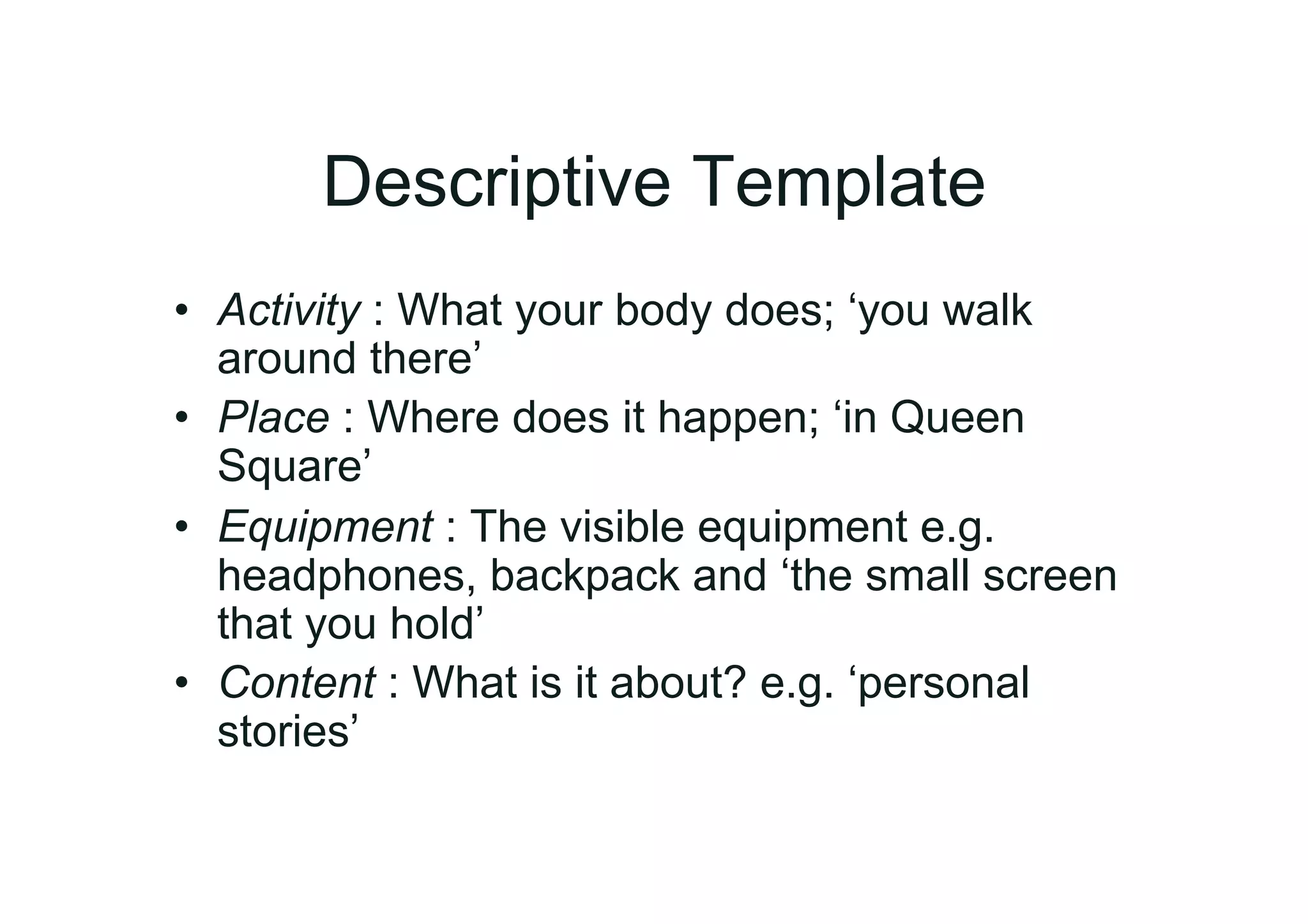 Descriptive Template

• Activity : What your body does; ‘you walk around there’
• Place : Where does it happen; ‘in Queen Square’
• Equipment : The visible equipment e.g. headphones, backpack and ‘the small screen that you hold’
• Content : What is it about? e.g. ‘personal stories’